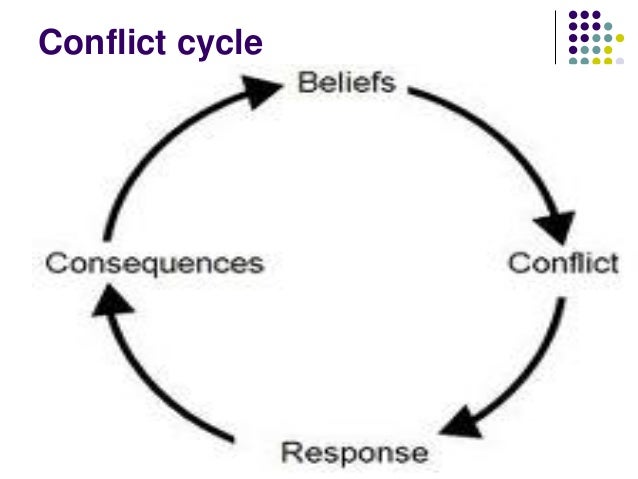 Conflict cycle

Beliefs

Conflict

Response

Consequences